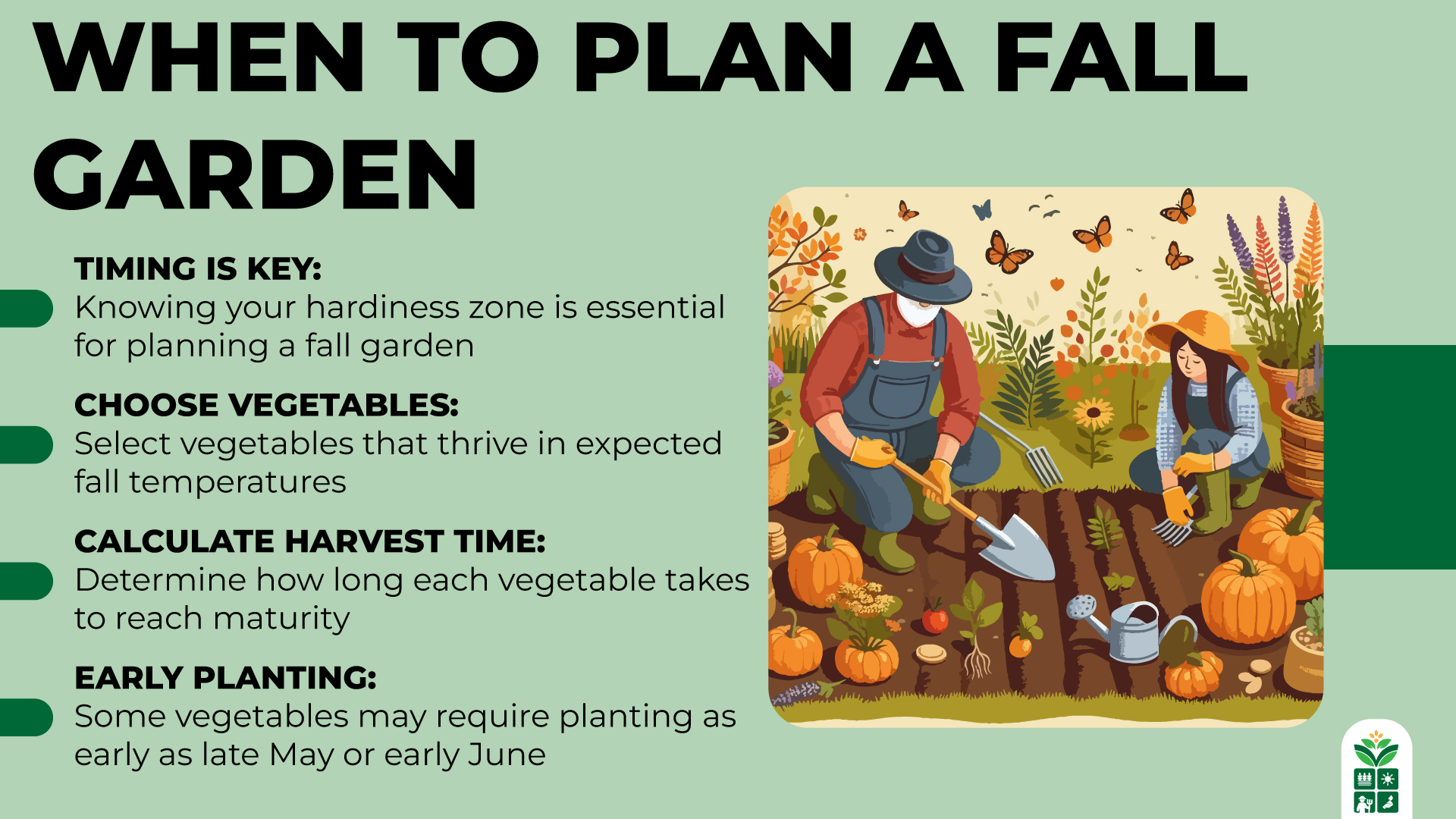 WHEN TO PLAN A FALL GARDEN

TIMING IS KEY:
Knowing your hardiness zone is essential for planning a fall garden

CHOOSE VEGETABLES:
Select vegetables that thrive in expected fall temperatures

CALCULATE HARVEST TIME:
Determine how long each vegetable takes to reach maturity

EARLY PLANTING:
Some vegetables may require planting as early as late May or early June